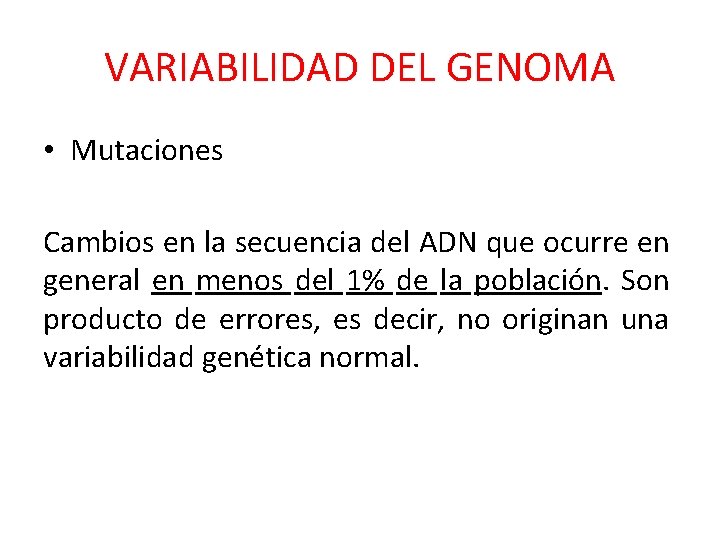 VARIABILIDAD DEL GENOMA

• Mutaciones

Cambios en la secuencia del ADN que ocurre en general en menos del 1% de la población. Son producto de errores, es decir, no originan una variabilidad genética normal.